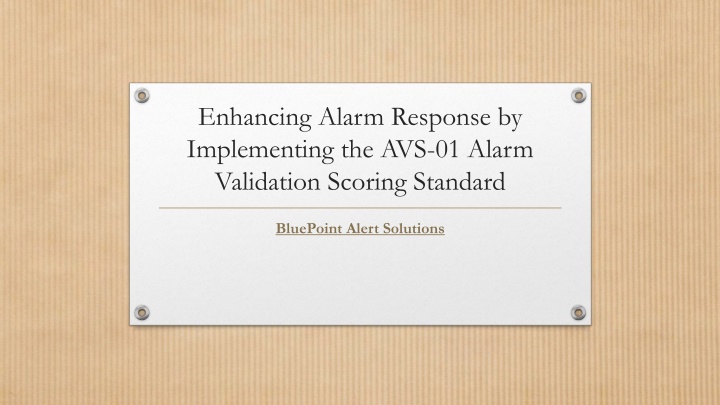 Enhancing Alarm Response by Implementing the AVS-01 Alarm Validation Scoring Standard

BluePoint Alert Solutions